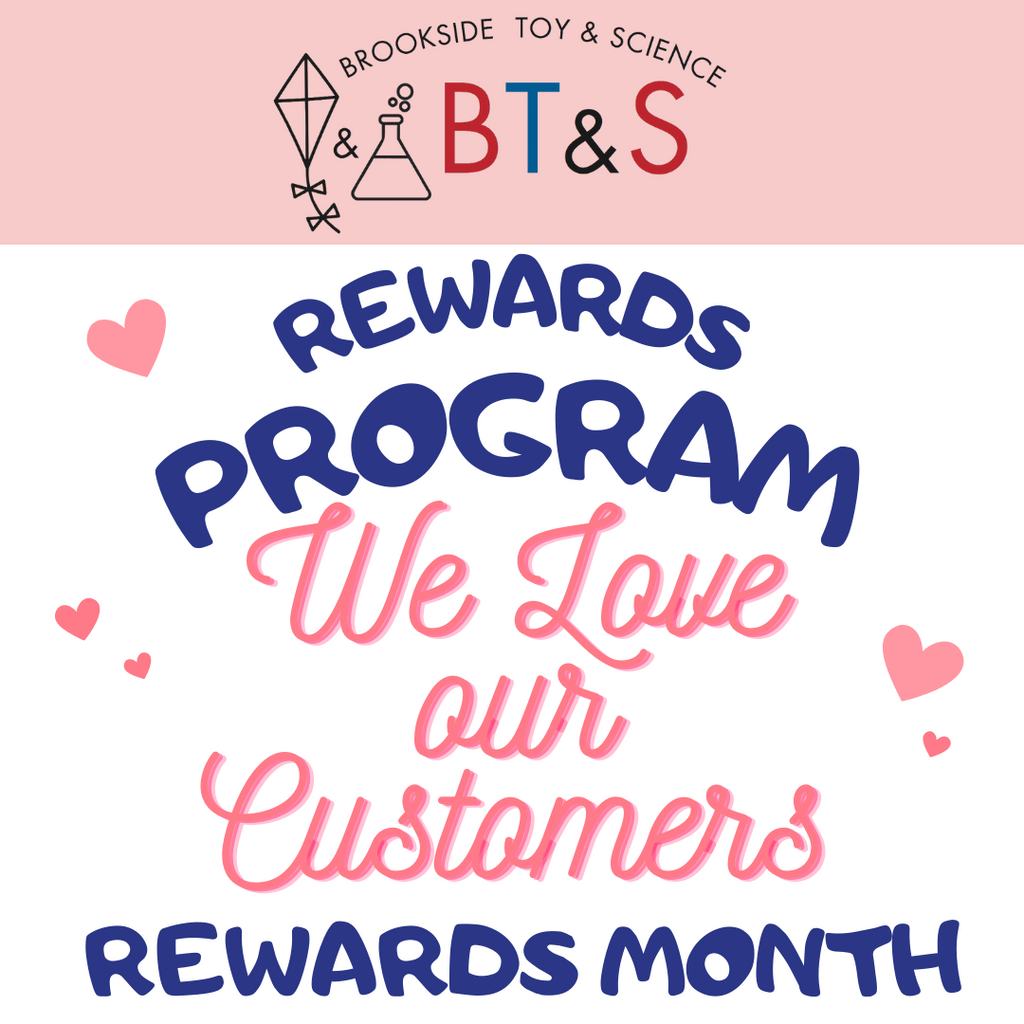 BROOKSIDE TOY & SCIENCE
&
BT&S

REWARDS
PROGRAM
We Love
our
Customers
REWARDS MONTH